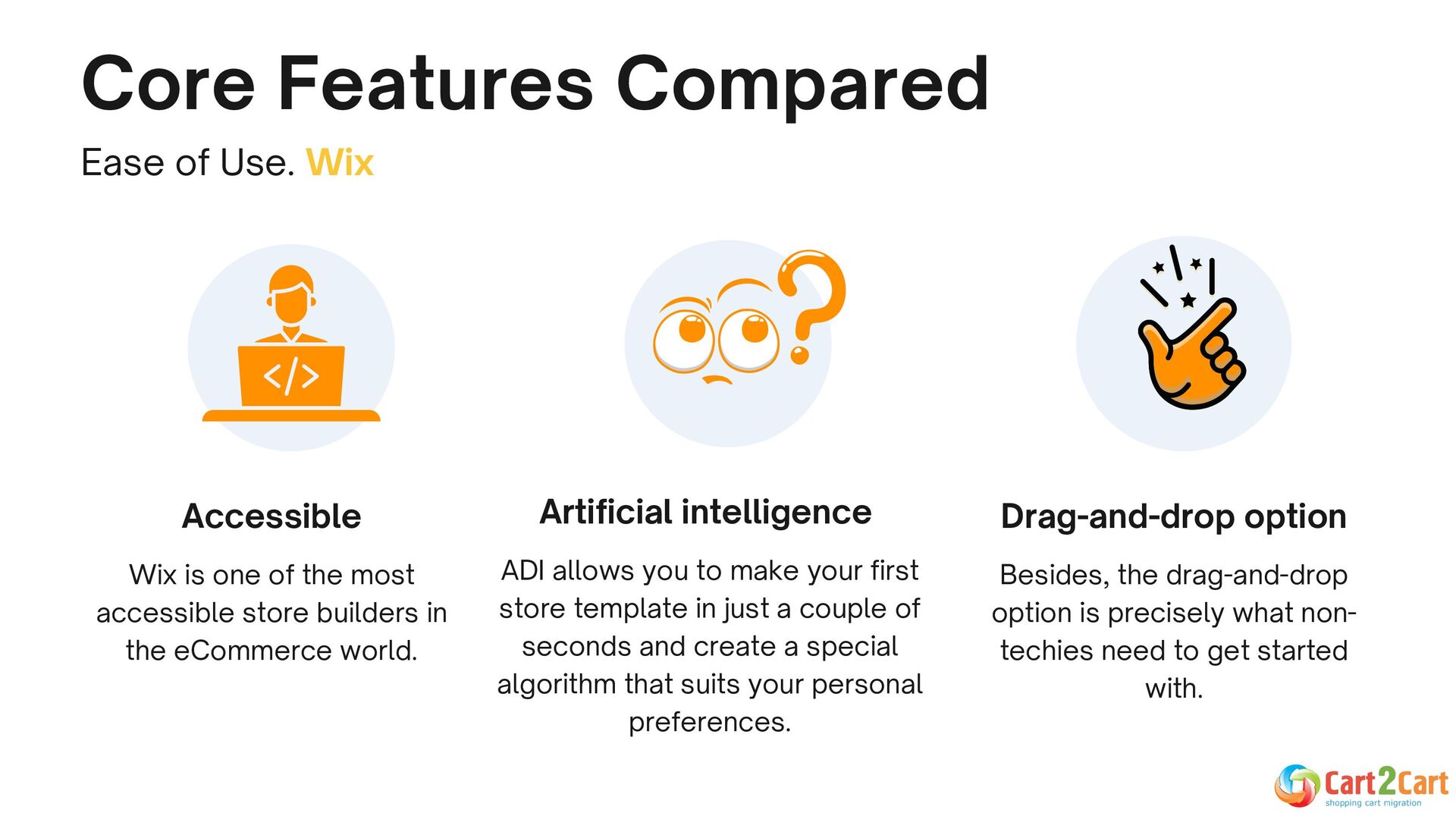 Core Features Compared

Ease of Use. Wix

</>

Accessible

Wix is one of the most accessible store builders in the eCommerce world.

Artificial intelligence

ADI allows you to make your first store template in just a couple of seconds and create a special algorithm that suits your personal preferences.

Drag-and-drop option

Besides, the drag-and-drop option is precisely what non-techies need to get started with.

Cart2Cart
shopping cart migration